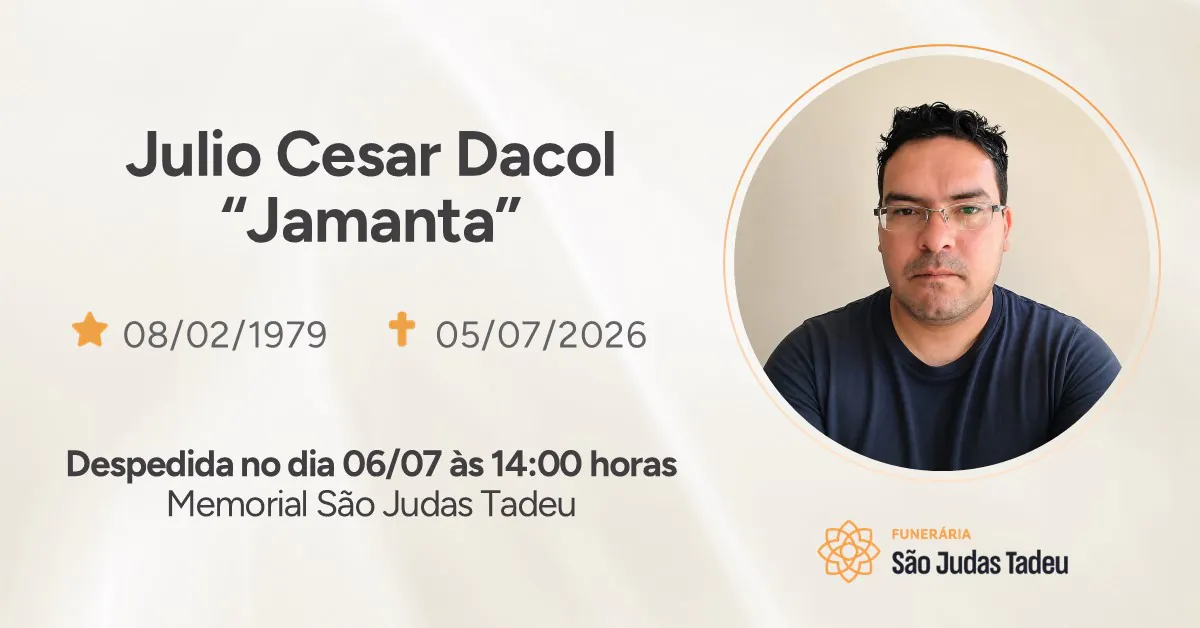 Julio Cesar Dacol
"Jamanta"

08/02/1979 05/07/2026

Despedida no dia 06/07 às 14:00 horas
Memorial São Judas Tadeu

FUNERÁRIA
São Judas Tadeu